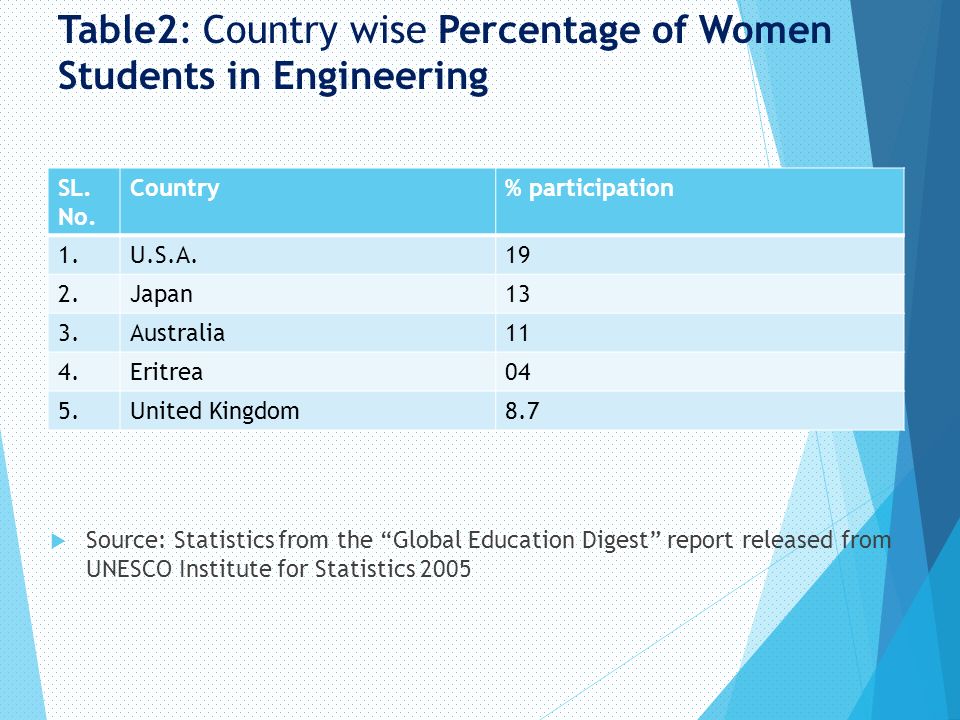 Table2: Country wise Percentage of Women Students in Engineering

| SL. No. | Country | % participation |
|---|---|---|
| 1. | U.S.A. | 19 |
| 2. | Japan | 13 |
| 3. | Australia | 11 |
| 4. | Eritrea | 04 |
| 5. | United Kingdom | 8.7 |

Source: Statistics from the “Global Education Digest” report released from UNESCO Institute for Statistics 2005